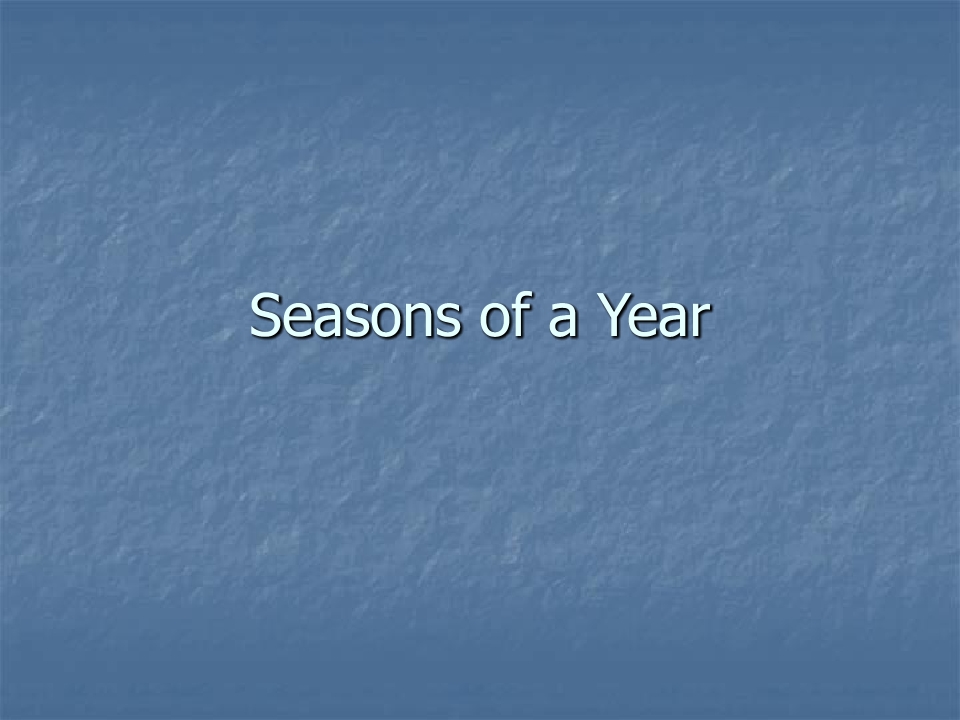 Seasons of a Year